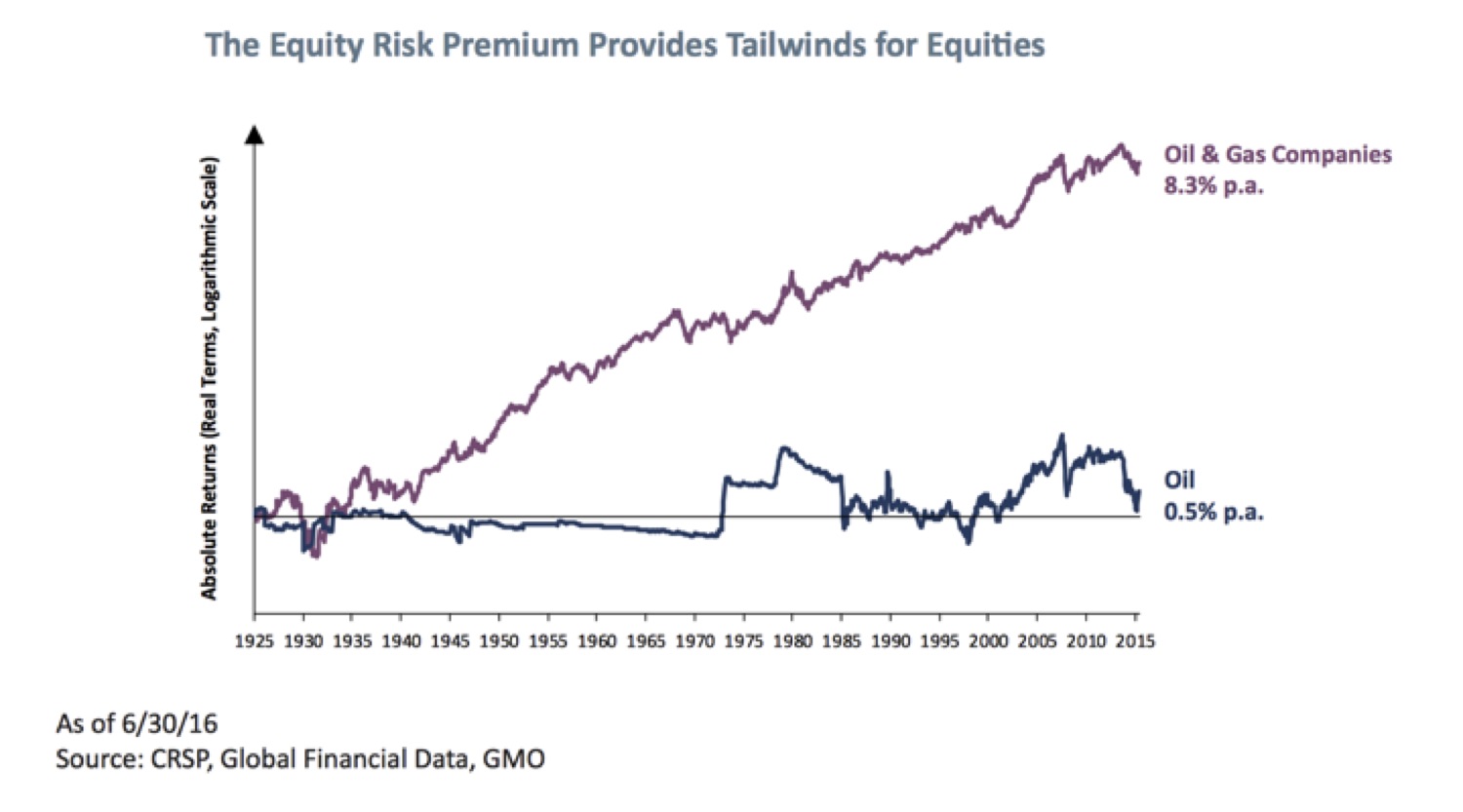 The Equity Risk Premium Provides Tailwinds for Equities

Absolute Returns (Real Terms, Logarithmic Scale)

Oil & Gas Companies
8.3% p.a.

Oil
0.5% p.a.

1925 1930 1935 1940 1945 1950 1955 1960 1965 1970 1975 1980 1985 1990 1995 2000 2005 2010 2015

As of 6/30/16
Source: CRSP, Global Financial Data, GMO